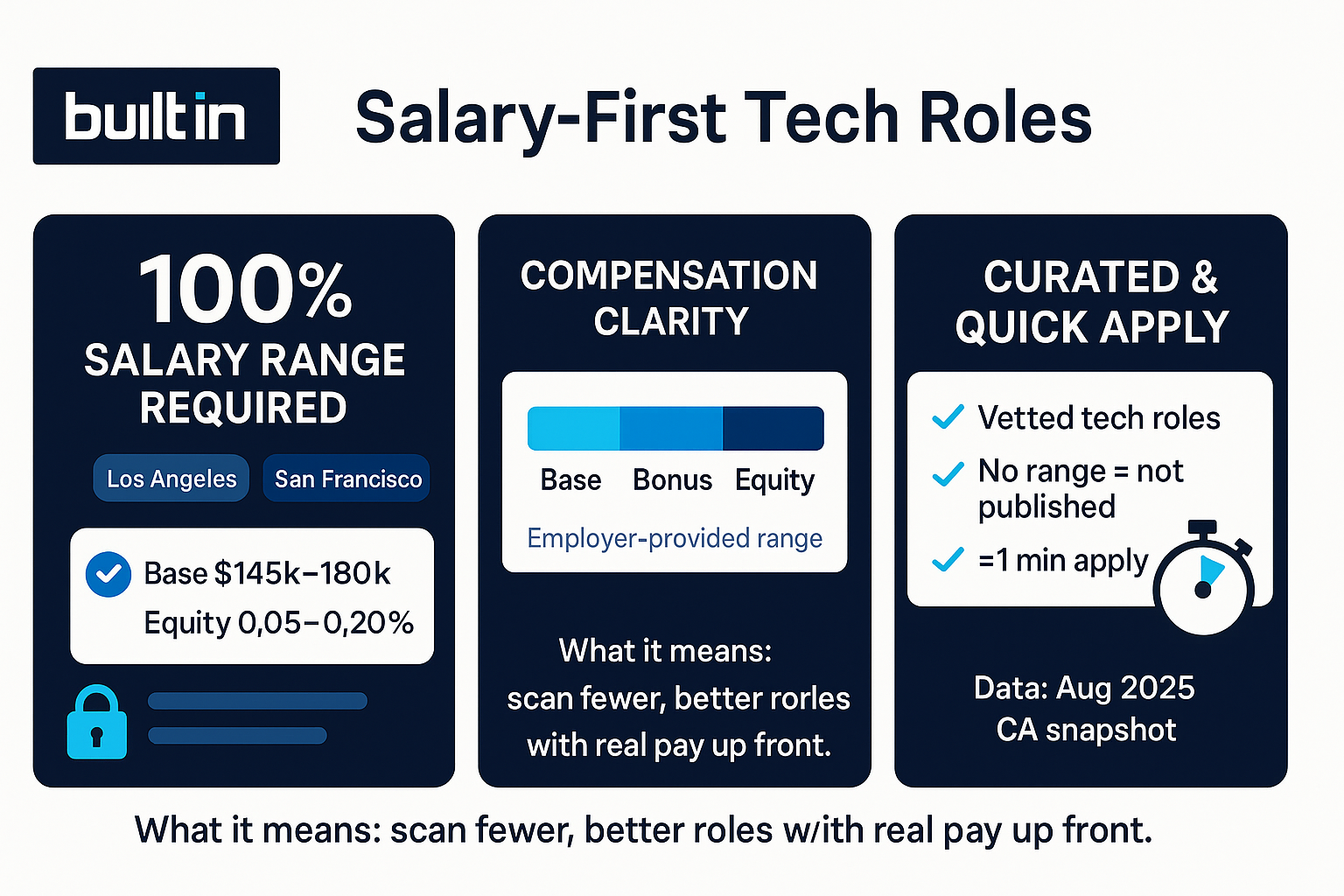 builtin

Salary-First Tech Roles

100%
SALARY RANGE REQUIRED

Los Angeles
San Francisco

Base $145k–180k
Equity 0,05–0,20%

COMPENSATION CLARITY

Base
Bonus
Equity

Employer-provided range

What it means:
scan fewer, better rorles with real pay up front.

CURATED & QUICK APPLY

Vetted tech roles
No range = not published
=1 min apply

Data: Aug 2025
CA snapshot

What it means: scan fewer, better roles w/ith real pay up front.